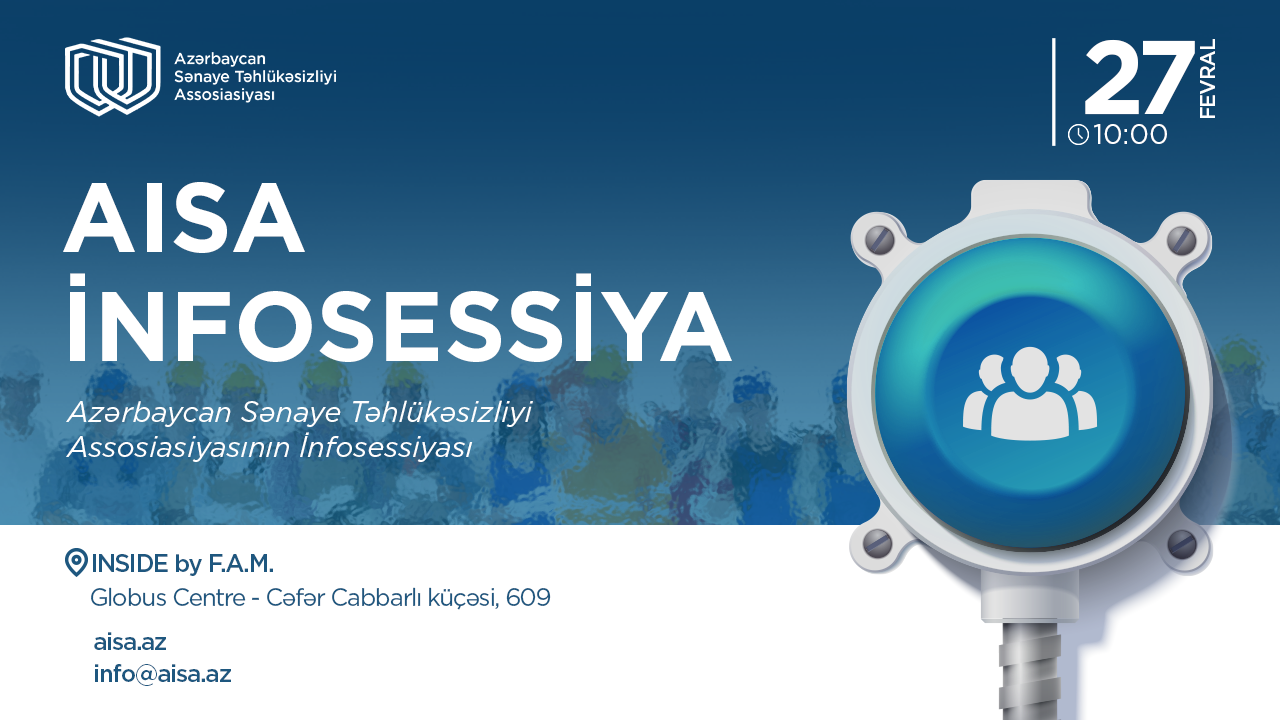 Azərbaycan
Sənaye Təhlükəsizliyi
Assosiasiyası

27
FEVRAL
10:00

AISA
İNFOSESSİYA

Azərbaycan Sənaye Təhlükəsizliyi Assosiasiyasının İnfosessiyası

INSIDE by F.A.M.
Globus Centre - Cəfər Cabbarlı küçəsi, 609

aisa.az
info@aisa.az